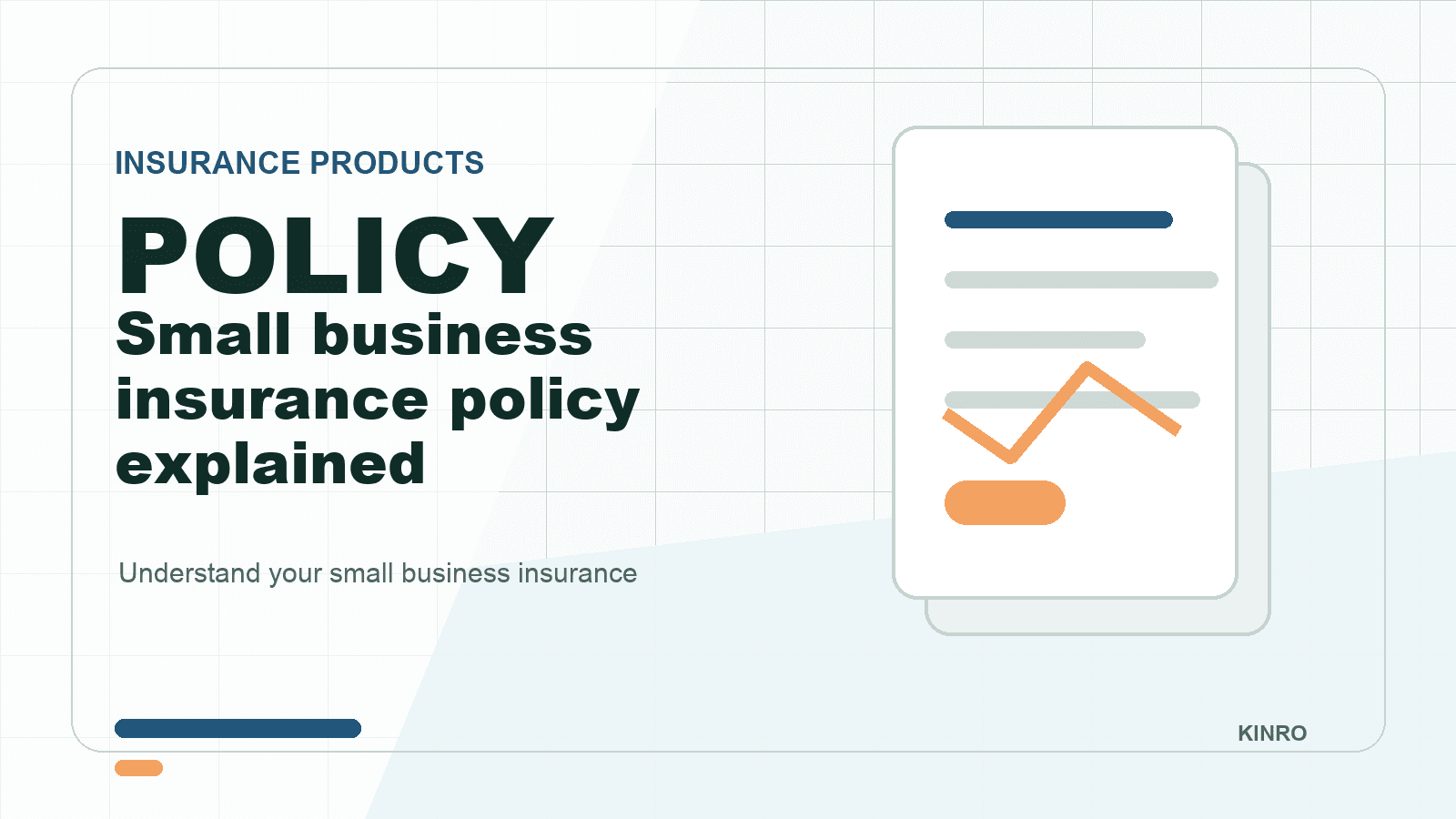 INSURANCE PRODUCTS

POLICY

Small business insurance policy explained

Understand your small business insurance

KINRO